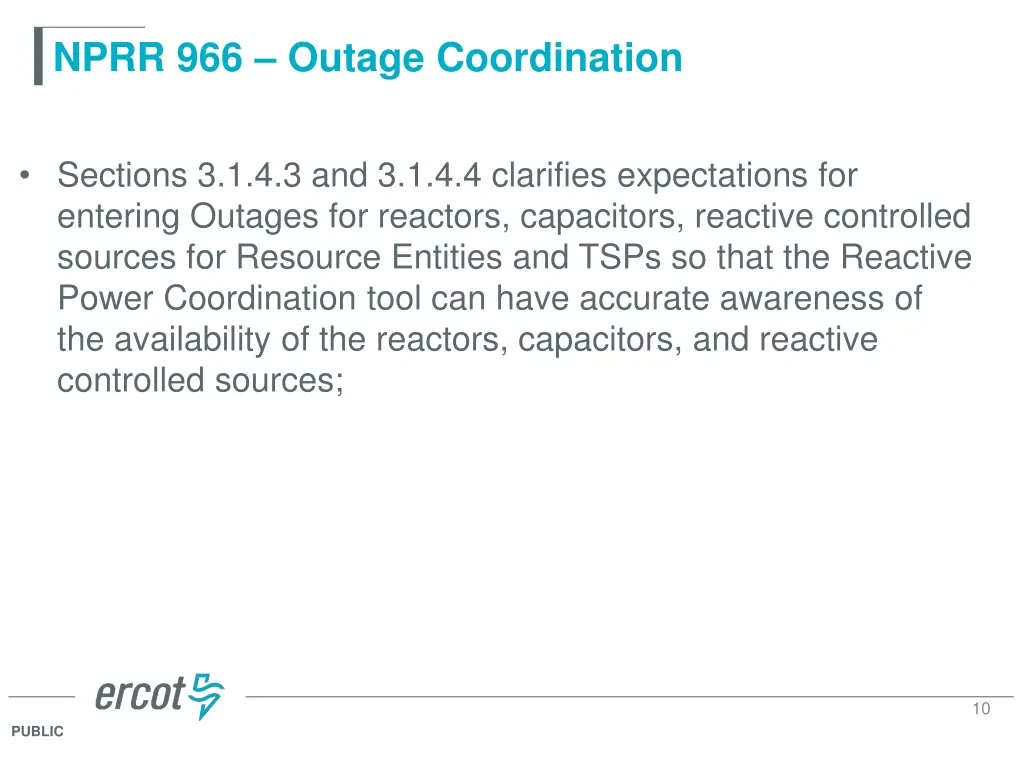 NPRR 966 – Outage Coordination

• Sections 3.1.4.3 and 3.1.4.4 clarifies expectations for entering Outages for reactors, capacitors, reactive controlled sources for Resource Entities and TSPs so that the Reactive Power Coordination tool can have accurate awareness of the availability of the reactors, capacitors, and reactive controlled sources;

ercot

10

PUBLIC